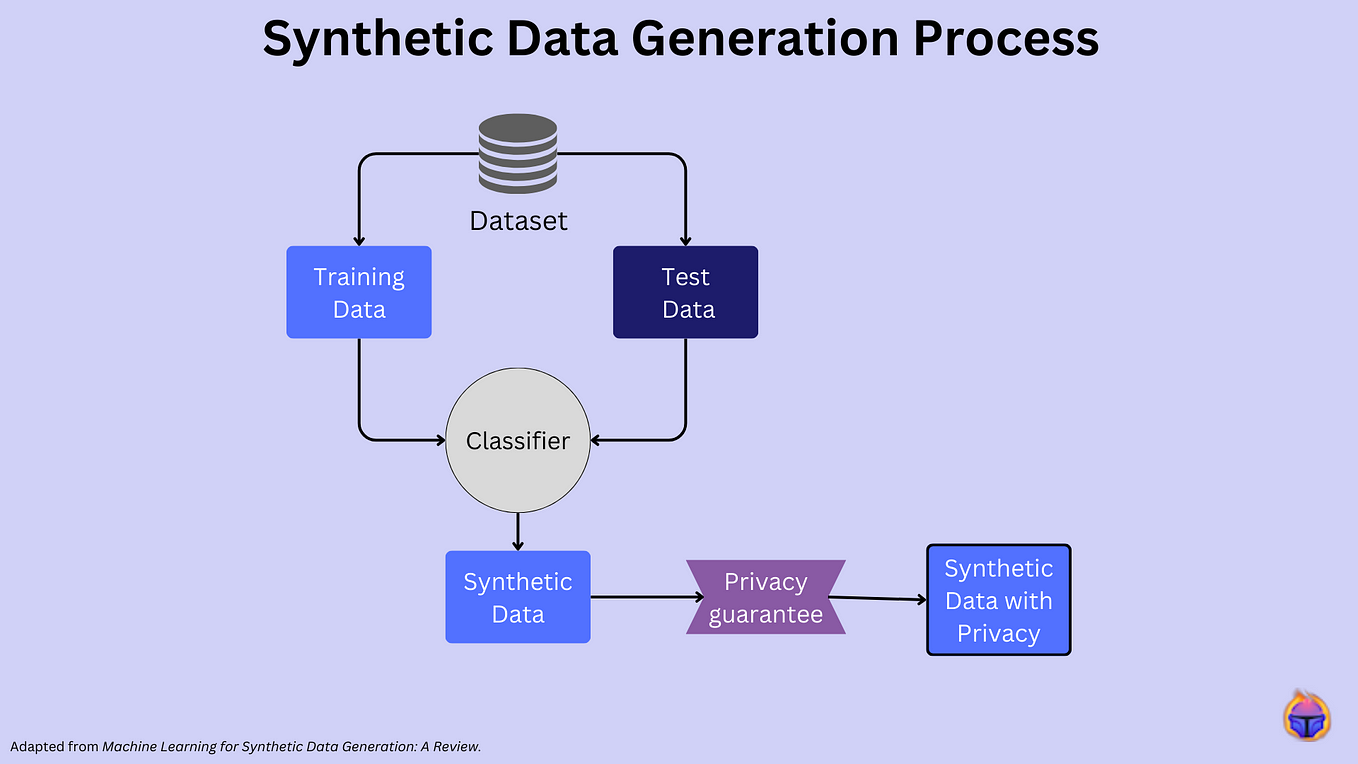 Synthetic Data Generation Process

Dataset

Training Data

Test Data

Classifier

Synthetic Data

Privacy guarantee

Synthetic Data with Privacy

Adapted from Machine Learning for Synthetic Data Generation: A Review.